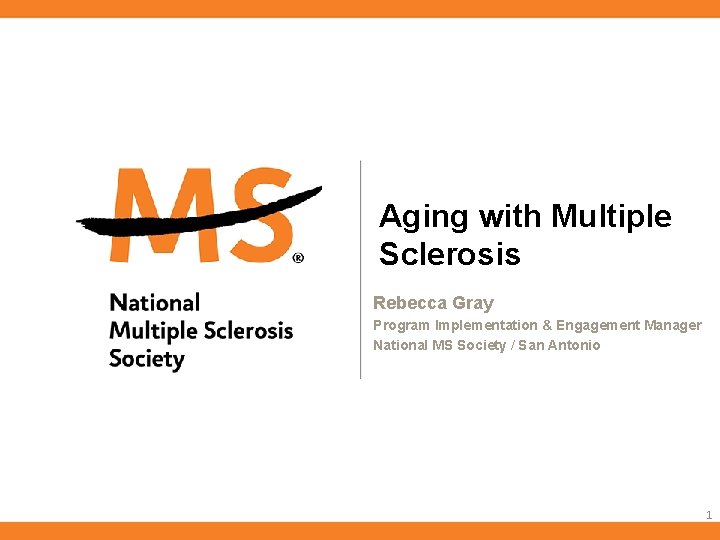 MS®

National Multiple Sclerosis Society

Aging with Multiple Sclerosis

Rebecca Gray

Program Implementation & Engagement Manager

National MS Society / San Antonio

1